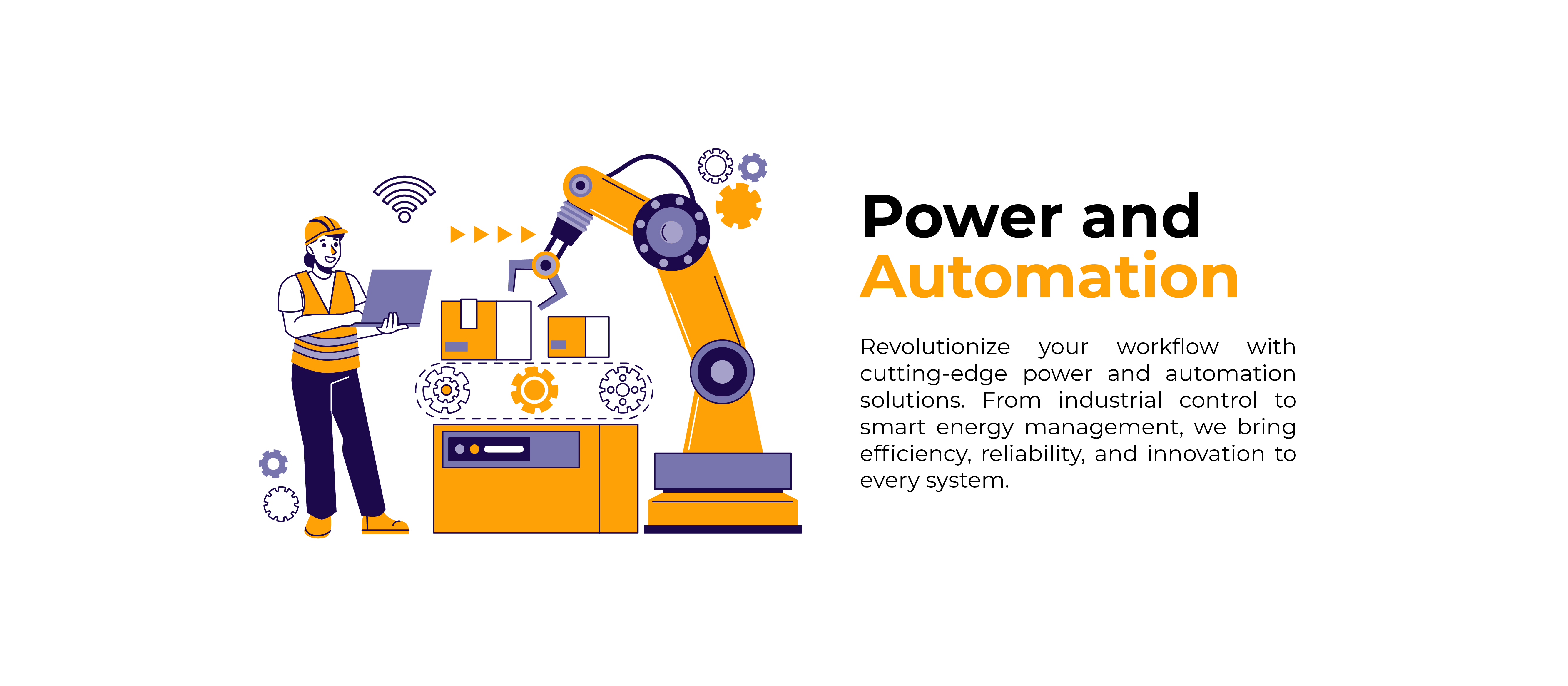 Power and
Automation

Revolutionize your workflow with cutting-edge power and automation solutions. From industrial control to smart energy management, we bring efficiency, reliability, and innovation to every system.